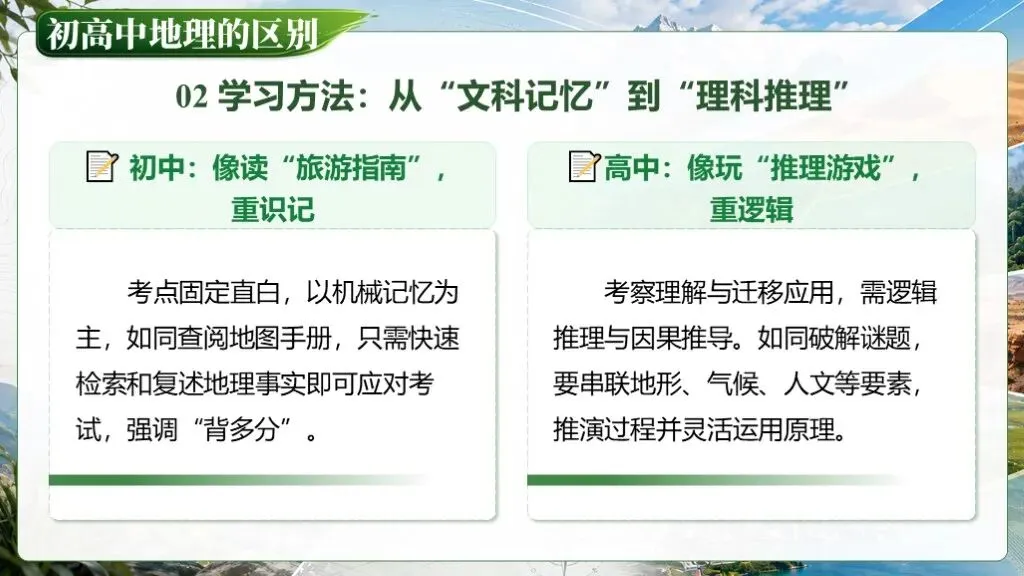 初高中地理的区别

02 学习方法：从“文科记忆”到“理科推理”

初中：像读“旅游指南”，重识记

考点固定直白，以机械记忆为主，如同查阅地图手册，只需快速检索和复述地理事实即可应对考试，强调“背多分”。

高中：像玩“推理游戏”，重逻辑

考察理解与迁移应用，需逻辑推理与因果推导。如同破解谜题，要串联地形、气候、人文等要素，推演过程并灵活运用原理。